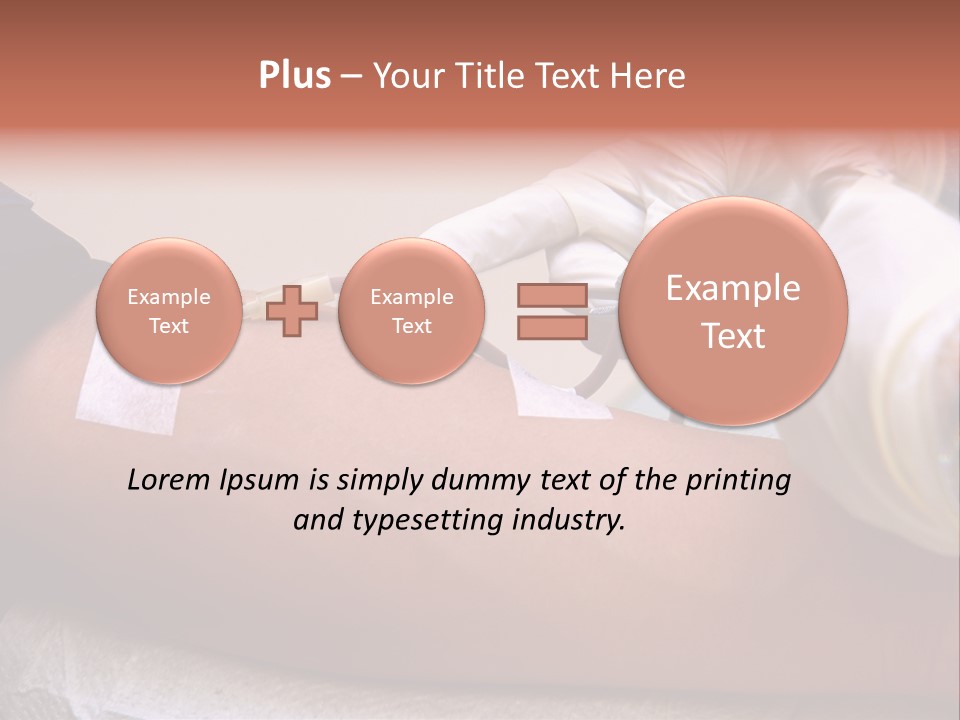 Plus – Your Title Text Here

Example Text

Example Text

Example Text

Lorem Ipsum is simply dummy text of the printing and typesetting industry.